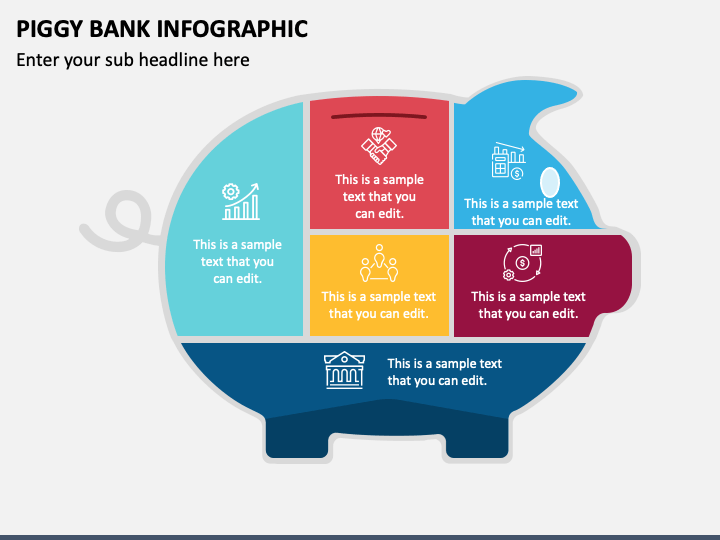 PIGGY BANK INFOGRAPHIC

Enter your sub headline here

This is a sample text that you can edit.

This is a sample text that you can edit.

This is a sample text that you can edit.

This is a sample text that you can edit.

This is a sample text that you can edit.

This is a sample text that you can edit.